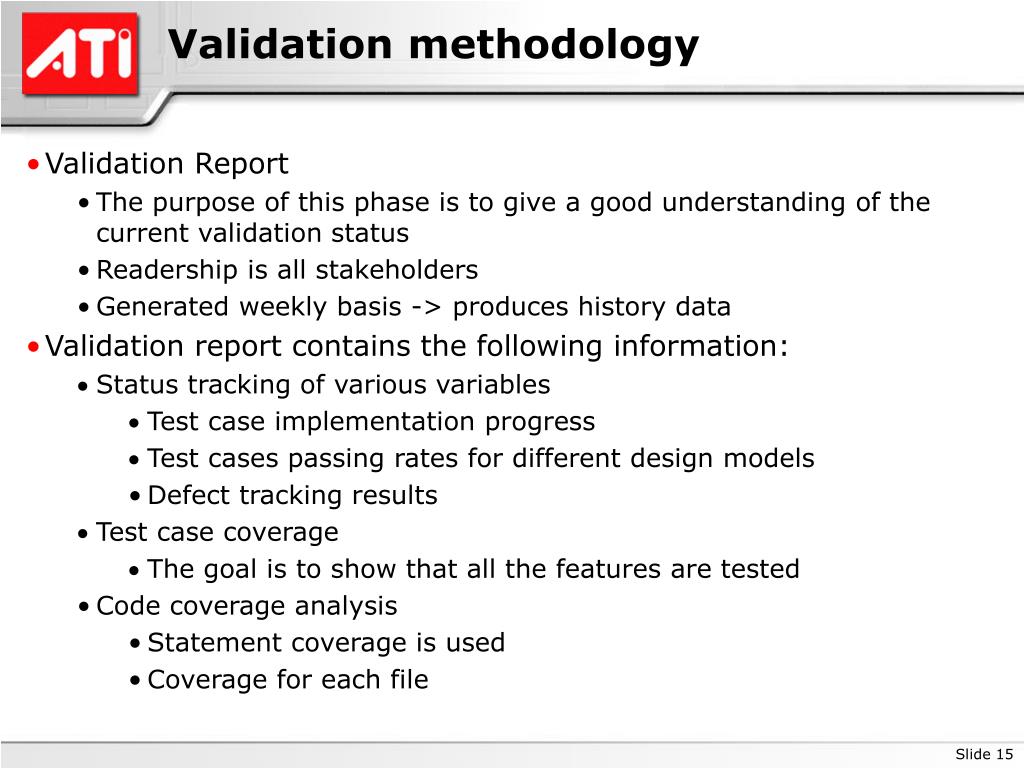 ATI

Validation methodology

• Validation Report
  • The purpose of this phase is to give a good understanding of the current validation status
  • Readership is all stakeholders
  • Generated weekly basis -> produces history data
• Validation report contains the following information:
  • Status tracking of various variables
    • Test case implementation progress
    • Test cases passing rates for different design models
    • Defect tracking results
  • Test case coverage
    • The goal is to show that all the features are tested
  • Code coverage analysis
    • Statement coverage is used
    • Coverage for each file

Slide 15